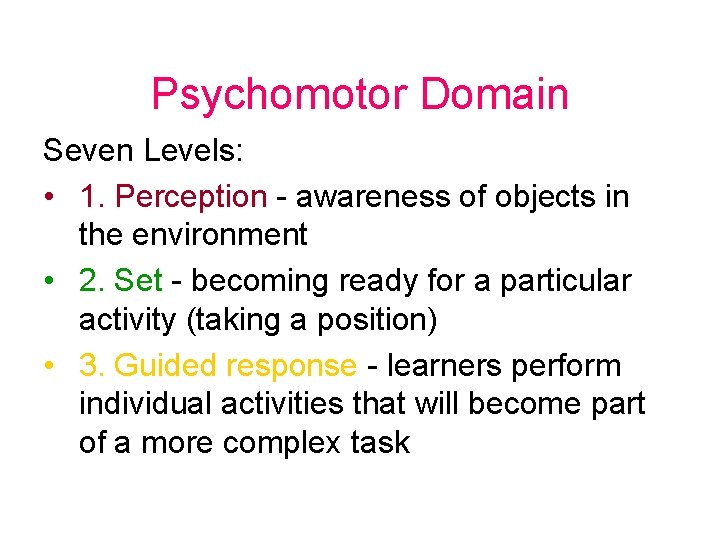 Psychomotor Domain

Seven Levels:

• 1. Perception - awareness of objects in the environment
• 2. Set - becoming ready for a particular activity (taking a position)
• 3. Guided response - learners perform individual activities that will become part of a more complex task